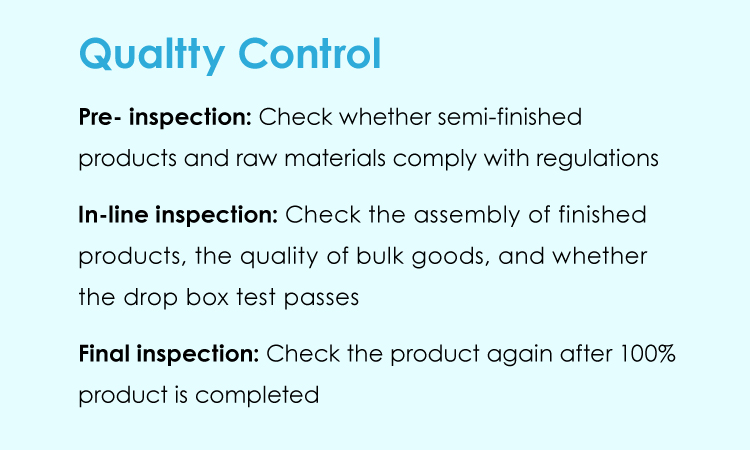 Qualtty Control

Pre- inspection: Check whether semi-finished products and raw materials comply with regulations

In-line inspection: Check the assembly of finished products, the quality of bulk goods, and whether the drop box test passes

Final inspection: Check the product again after 100% product is completed